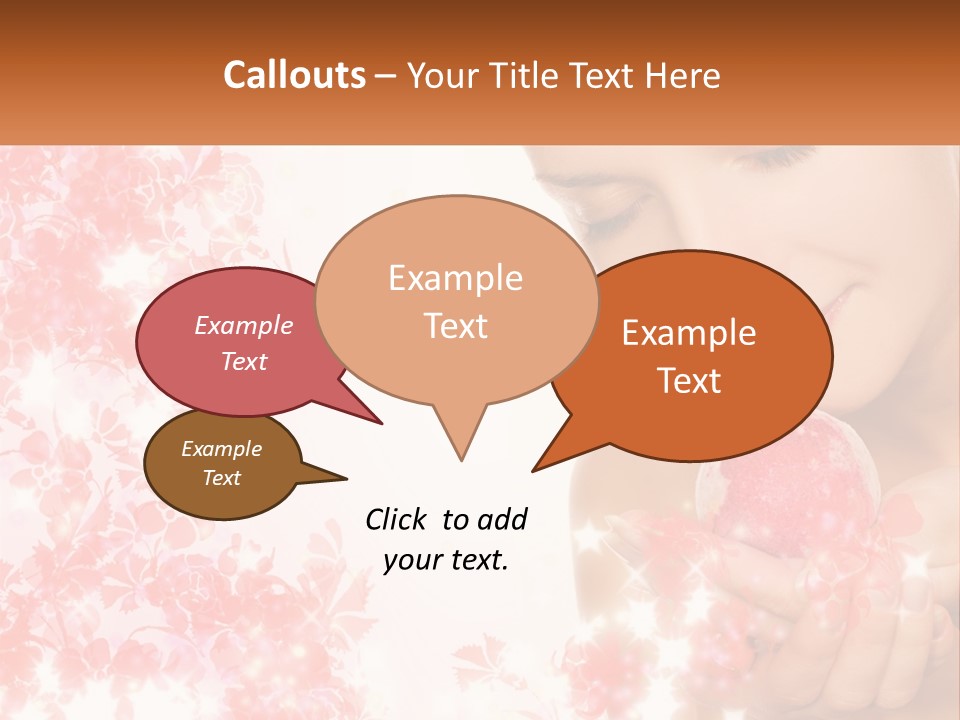 Callouts – Your Title Text Here

Example Text

Example Text

Example Text

Example Text

Click to add your text.